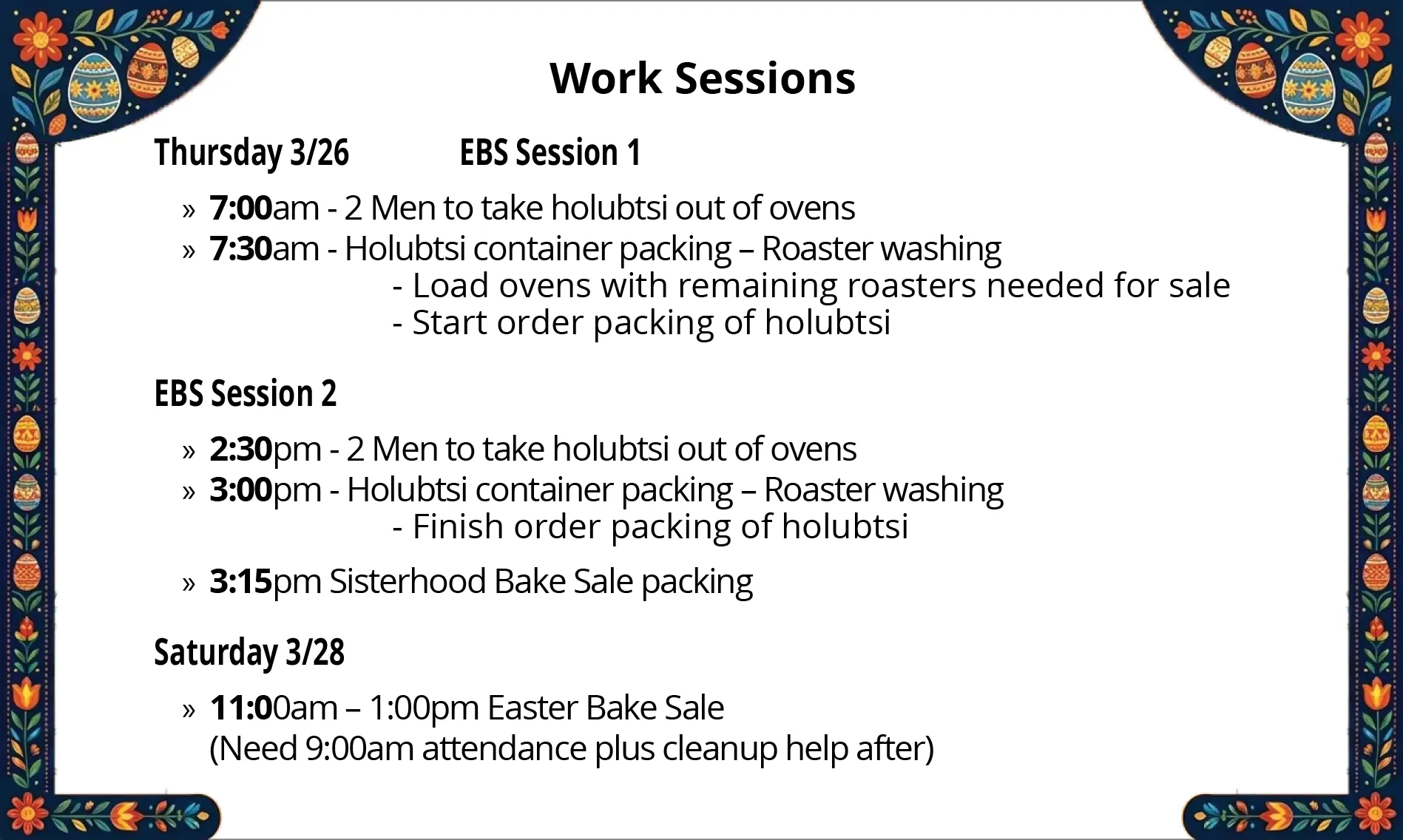 Work Sessions

Thursday 3/26 EBS Session 1

» 7:00am - 2 Men to take holubtsi out of ovens
» 7:30am - Holubtsi container packing – Roaster washing
- Load ovens with remaining roasters needed for sale
- Start order packing of holubtsi

EBS Session 2

» 2:30pm - 2 Men to take holubtsi out of ovens
» 3:00pm - Holubtsi container packing – Roaster washing
- Finish order packing of holubtsi

» 3:15pm Sisterhood Bake Sale packing

Saturday 3/28

» 11:00am – 1:00pm Easter Bake Sale
(Need 9:00am attendance plus cleanup help after)